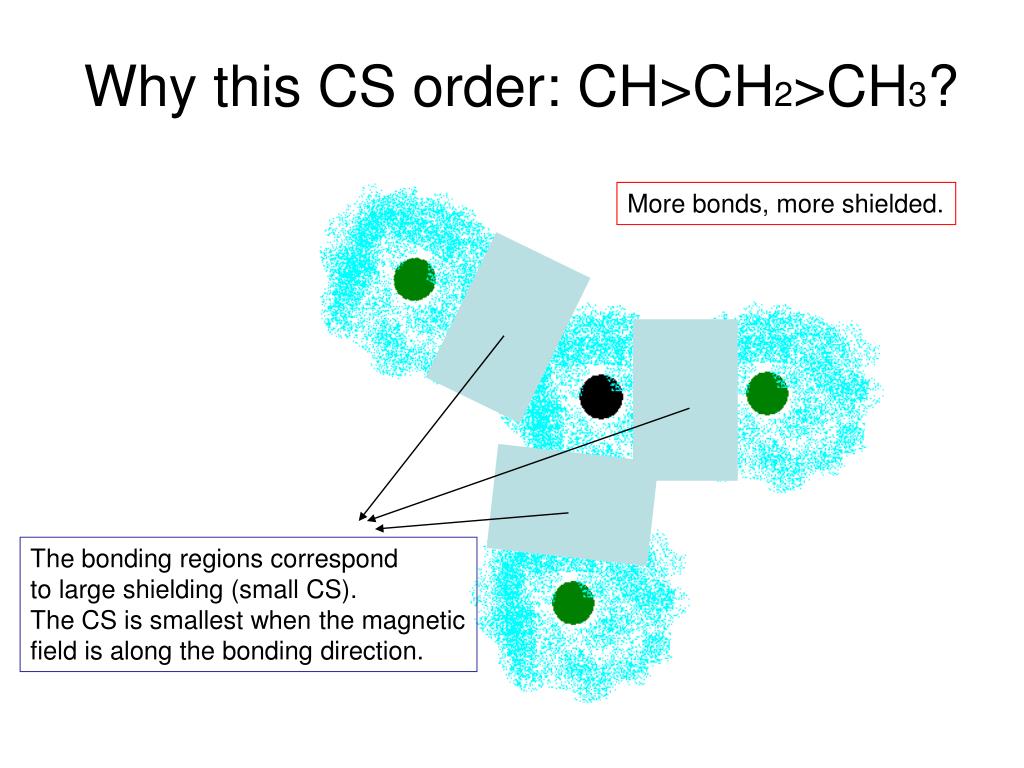 Why this CS order: $CH>CH_2>CH_3$?

More bonds, more shielded.

The bonding regions correspond to large shielding (small CS).
The CS is smallest when the magnetic field is along the bonding direction.